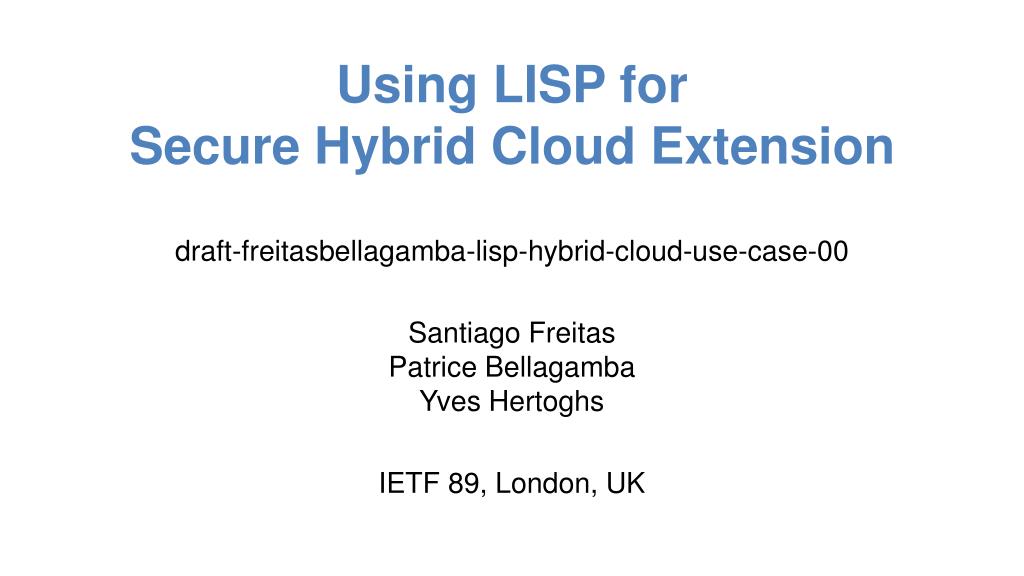 Using LISP for
Secure Hybrid Cloud Extension

draft-freitasbellagamba-lisp-hybrid-cloud-use-case-00

Santiago Freitas
Patrice Bellagamba
Yves Hertoghs

IETF 89, London, UK